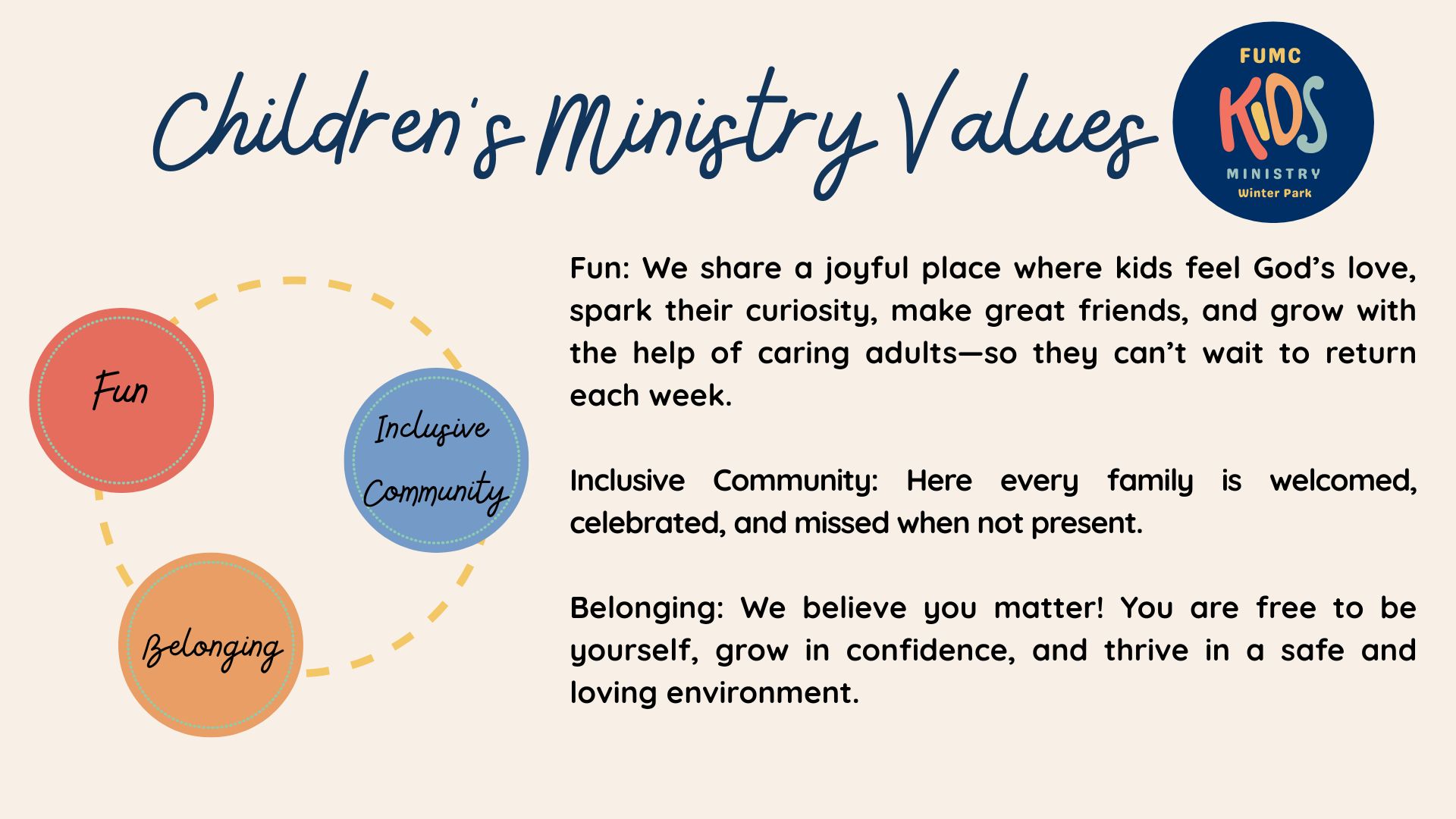 Children's Ministry Values

FUMC
KIDS
MINISTRY
Winter Park

Fun

Inclusive Community

Belonging

Fun: We share a joyful place where kids feel God's love, spark their curiosity, make great friends, and grow with the help of caring adults—so they can't wait to return each week.

Inclusive Community: Here every family is welcomed, celebrated, and missed when not present.

Belonging: We believe you matter! You are free to be yourself, grow in confidence, and thrive in a safe and loving environment.